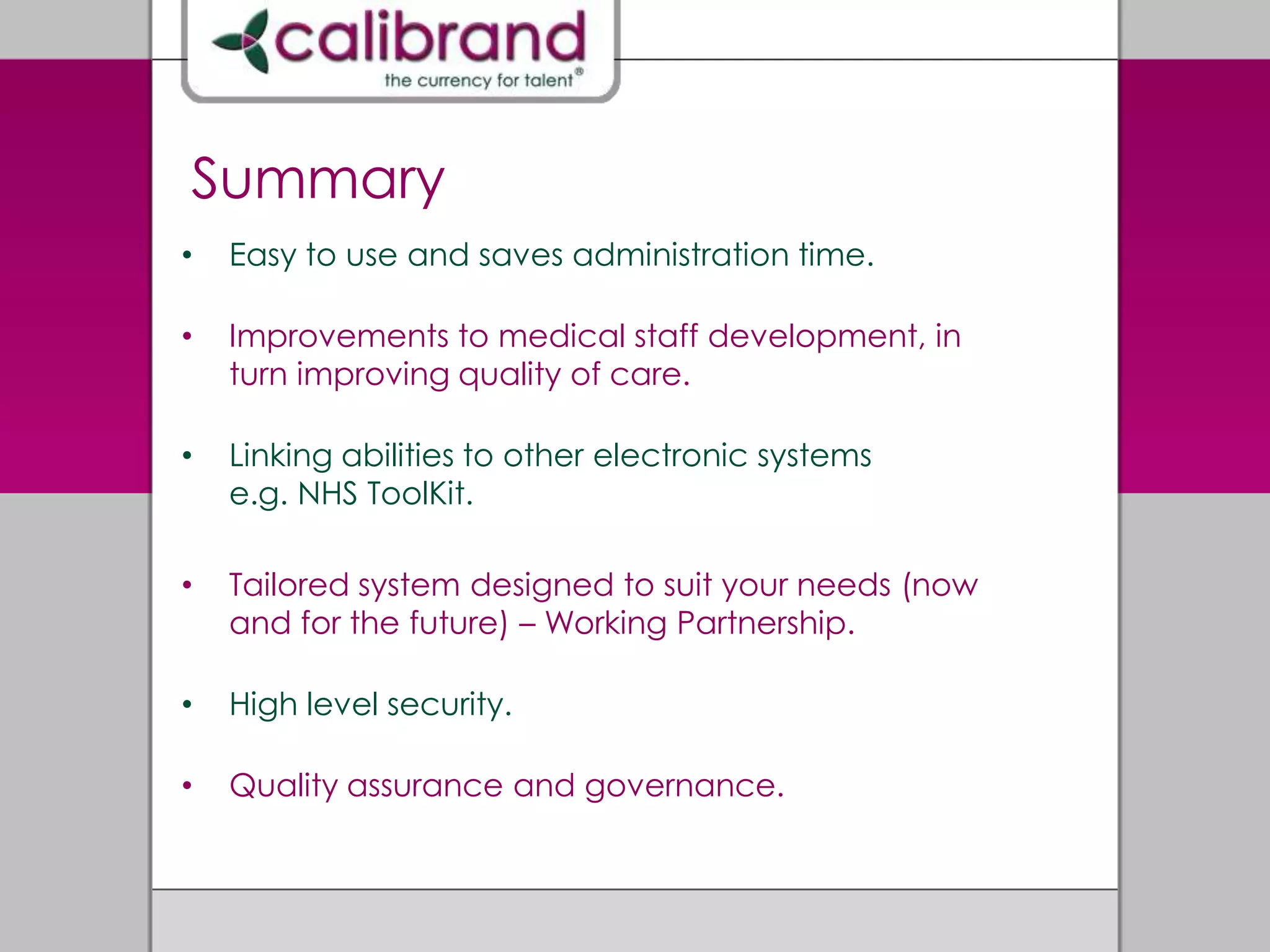 calibrand
the currency for talent®

Summary

• Easy to use and saves administration time.

• Improvements to medical staff development, in turn improving quality of care.

• Linking abilities to other electronic systems e.g. NHS ToolKit.

• Tailored system designed to suit your needs (now and for the future) – Working Partnership.

• High level security.

• Quality assurance and governance.